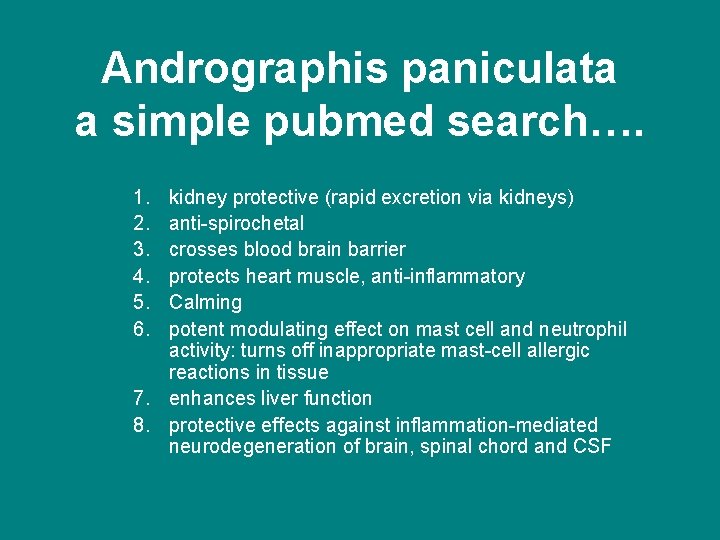 Andrographis paniculata
a simple pubmed search….

1. kidney protective (rapid excretion via kidneys)
2. anti-spirochetal
3. crosses blood brain barrier
4. protects heart muscle, anti-inflammatory
5. Calming
6. potent modulating effect on mast cell and neutrophil activity: turns off inappropriate mast-cell allergic reactions in tissue
7. enhances liver function
8. protective effects against inflammation-mediated neurodegeneration of brain, spinal chord and CSF